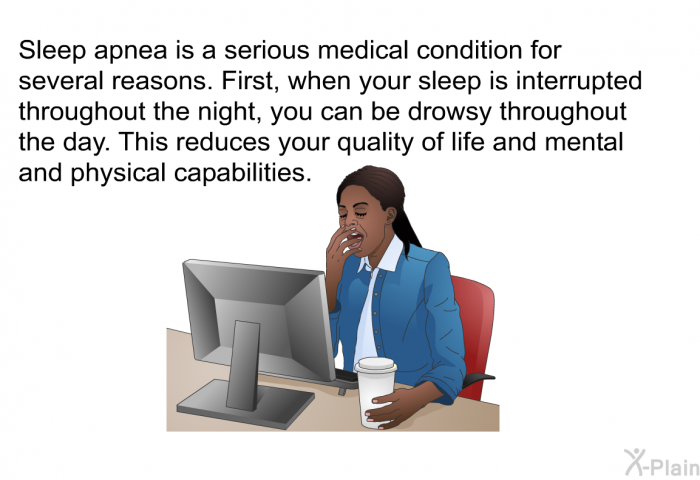 Sleep apnea is a serious medical condition for several reasons. First, when your sleep is interrupted throughout the night, you can be drowsy throughout the day. This reduces your quality of life and mental and physical capabilities.

X-Plain